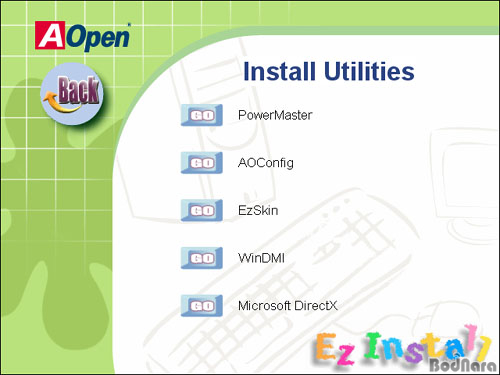 AOpen

Back

Install Utilities

GO PowerMaster

GO AOConfig

GO EzSkin

GO WinDMI

GO Microsoft DirectX

Ez Install

BodNara